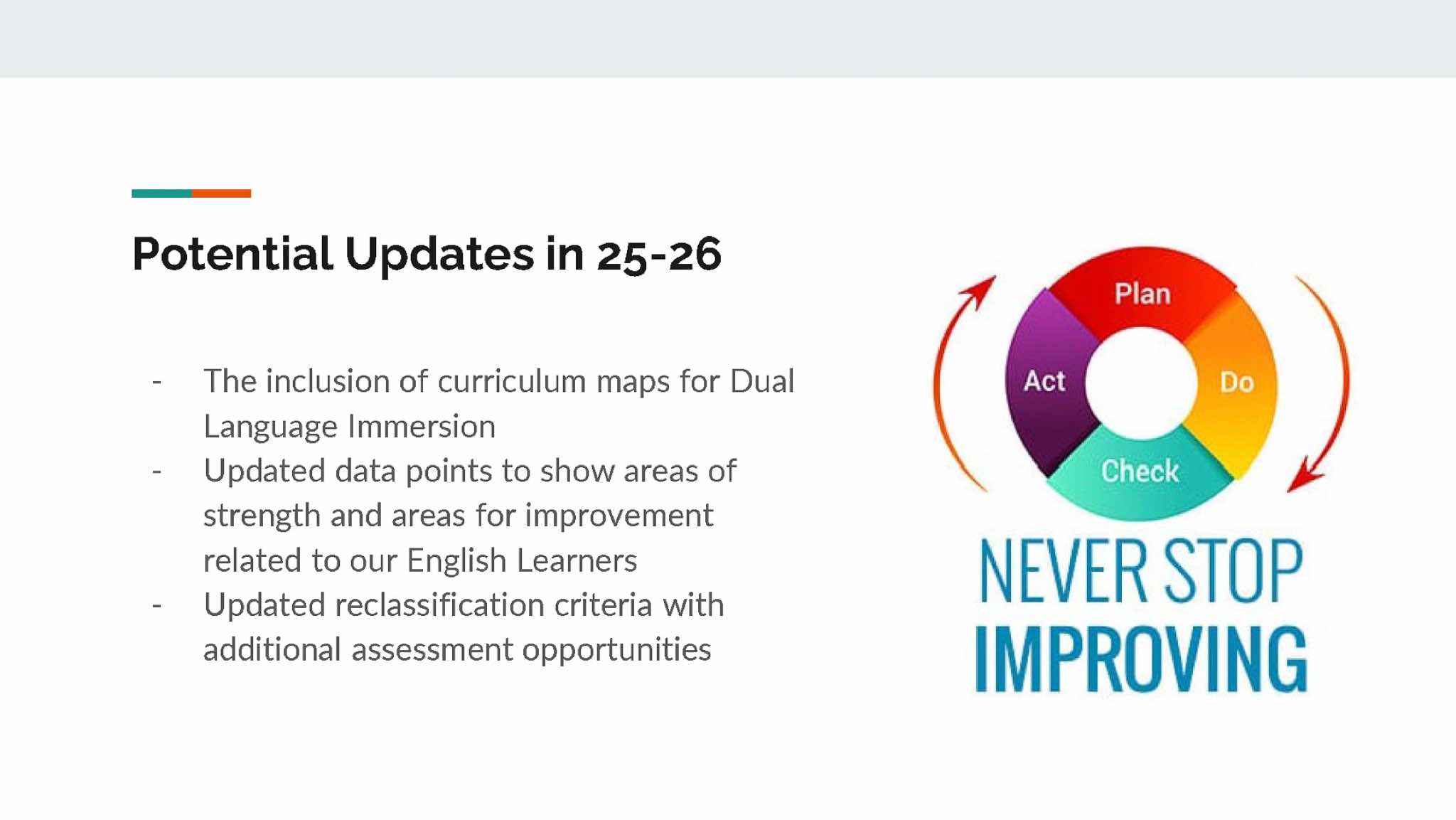 Potential Updates in 25-26

- The inclusion of curriculum maps for Dual Language Immersion
- Updated data points to show areas of strength and areas for improvement related to our English Learners
- Updated reclassification criteria with additional assessment opportunities

Plan
Do
Check
Act

NEVER STOP
IMPROVING